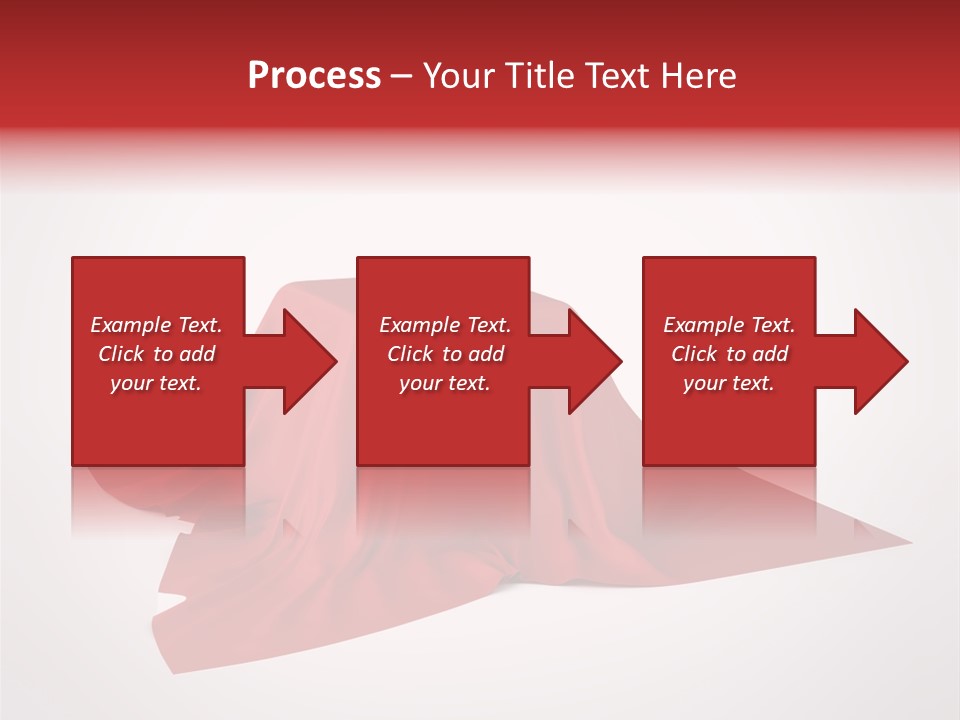 Process – Your Title Text Here

Example Text. Click to add your text.

Example Text. Click to add your text.

Example Text. Click to add your text.